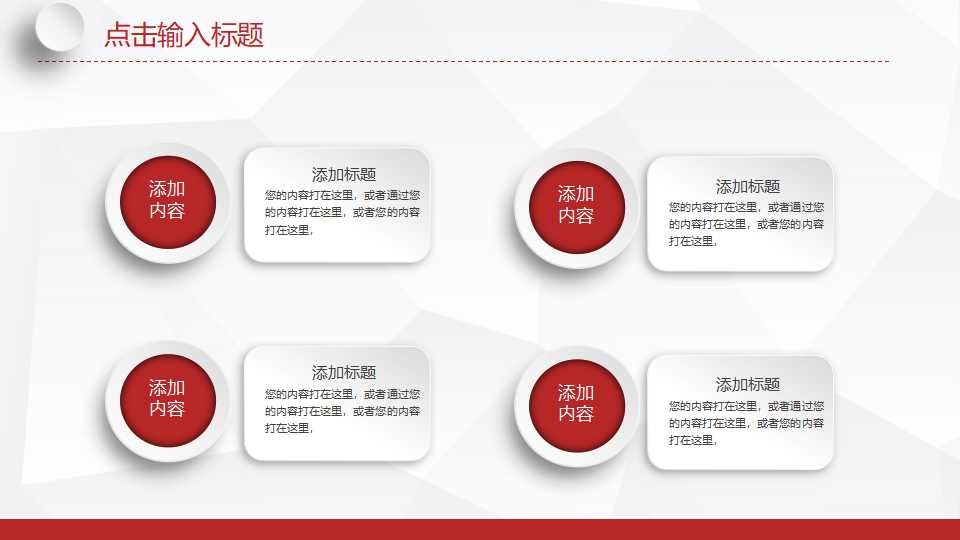 点击输入标题

添加内容

添加标题
您的内容打在这里，或者通过您的内容打在这里，或者您的内容打在这里，

添加内容

添加标题
您的内容打在这里，或者通过您的内容打在这里，或者您的内容打在这里，

添加内容

添加标题
您的内容打在这里，或者通过您的内容打在这里，或者您的内容打在这里，

添加内容

添加标题
您的内容打在这里，或者通过您的内容打在这里，或者您的内容打在这里，